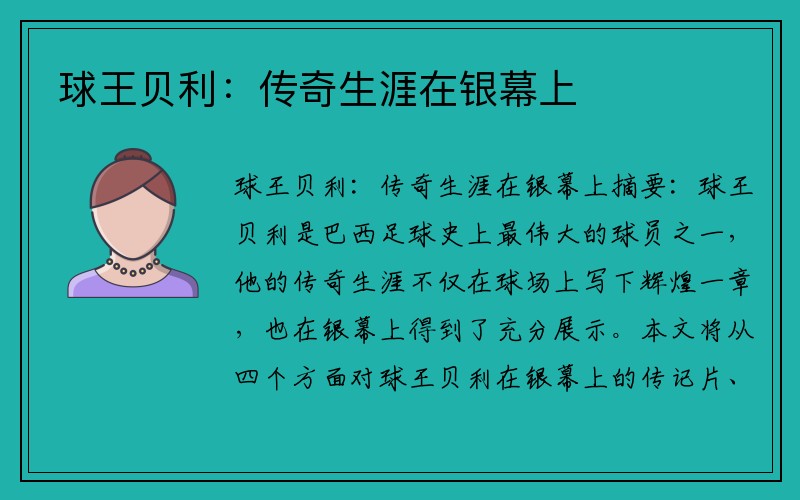 球王贝利：传奇生涯在银幕上

球王贝利：传奇生涯在银幕上摘要：球王贝利是巴西足球史上最伟大的球员之一，他的传奇生涯不仅在球场上写下辉煌一章，也在银幕上得到了充分展示。本文将从四个方面对球王贝利在银幕上的传记片、